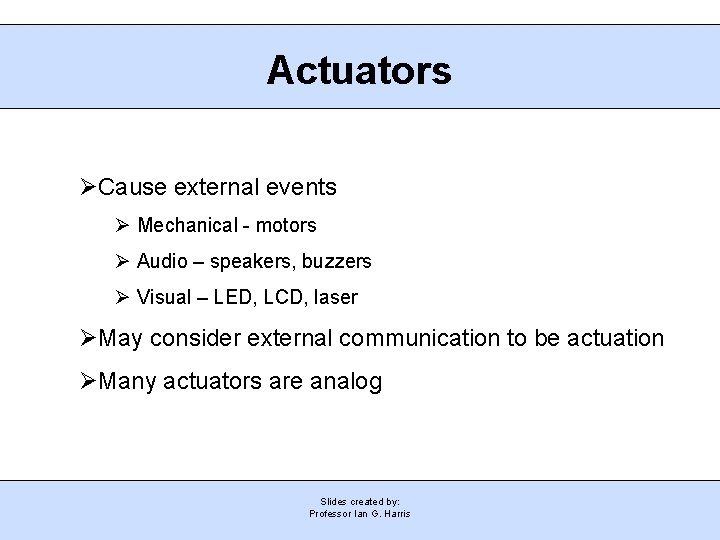 Actuators

➢Cause external events

➢ Mechanical - motors

➢ Audio – speakers, buzzers

➢ Visual – LED, LCD, laser

➢May consider external communication to be actuation

➢Many actuators are analog

Slides created by:
Professor Ian G. Harris